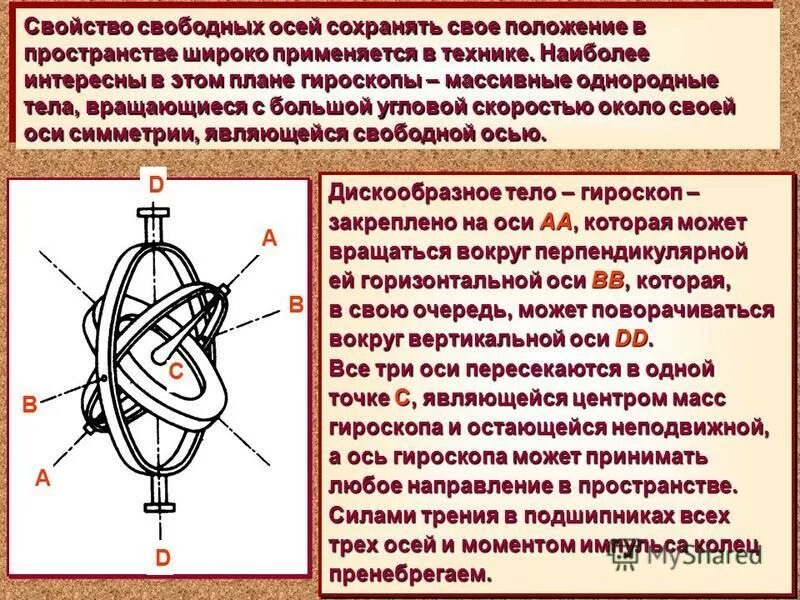 Свойство свободных осей сохранять свое положение в пространстве широко применяется в технике. Наиболее интересны в этом плане гироскопы – массивные однородные тела, вращающиеся с большой угловой скоростью около своей оси симметрии, являющейся свободной осью.

D

A

B

C

B

A

D

Дискообразное тело – гироскоп – закреплено на оси AA, которая может вращаться вокруг перпендикулярной ей горизонтальной оси BB, которая, в свою очередь, может поворачиваться вокруг вертикальной оси DD.
Все три оси пересекаются в одной точке C, являющейся центром масс гироскопа и остающейся неподвижной, а ось гироскопа может принимать любое направление в пространстве.
Силами трения в подшипниках всех трех осей и моментом импульса колец пренебрегаем.

MyShared